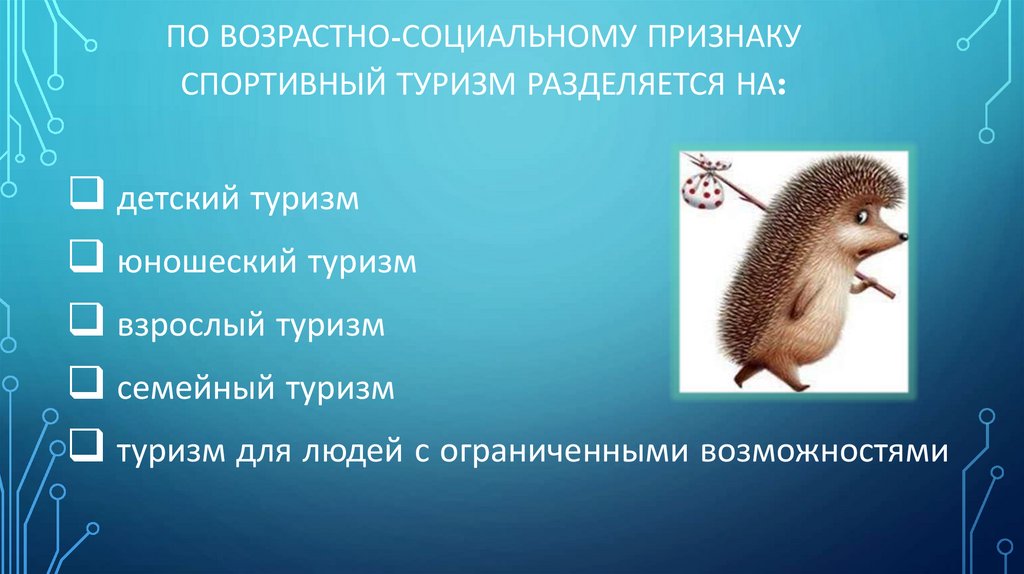 ПО ВОЗРАСТНО-СОЦИАЛЬНОМУ ПРИЗНАКУ СПОРТИВНЫЙ ТУРИЗМ РАЗДЕЛЯЕТСЯ НА:

❑ детский туризм
❑ юношеский туризм
❑ взрослый туризм
❑ семейный туризм
❑ туризм для людей с ограниченными возможностями